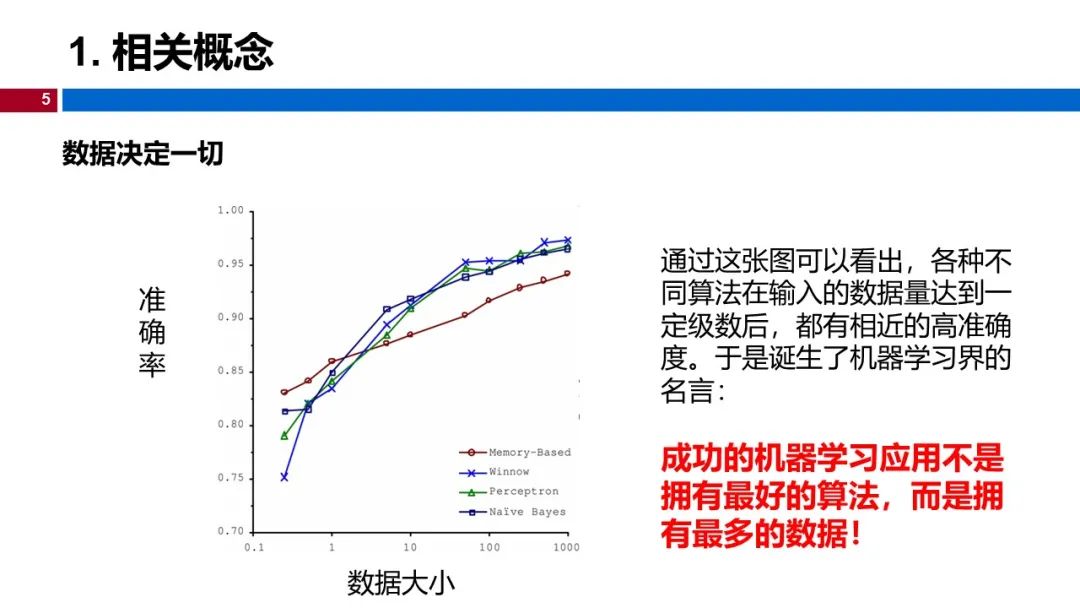 1. 相关概念

5

数据决定一切

准确率

1.00
0.95
0.90
0.85
0.80
0.75
0.70

0.1
1
10
100
1000

Memory-Based
Winnow
Perceptron
Naïve Bayes

数据大小

通过这张图可以看出，各种不同算法在输入的数据量达到一定级数后，都有相近的高准确度。于是诞生了机器学习界的名言：

成功的机器学习应用不是拥有最好的算法，而是拥有最多的数据！